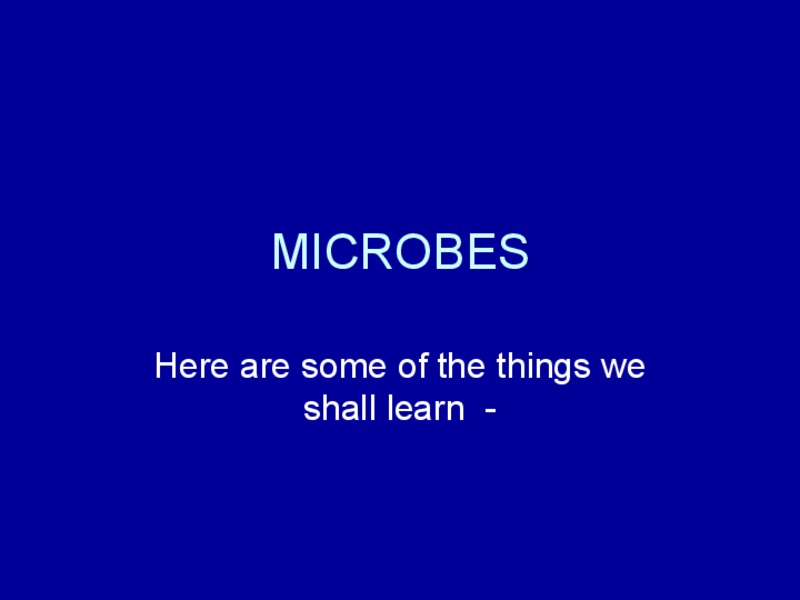 MICROBES

Here are some of the things we shall learn -